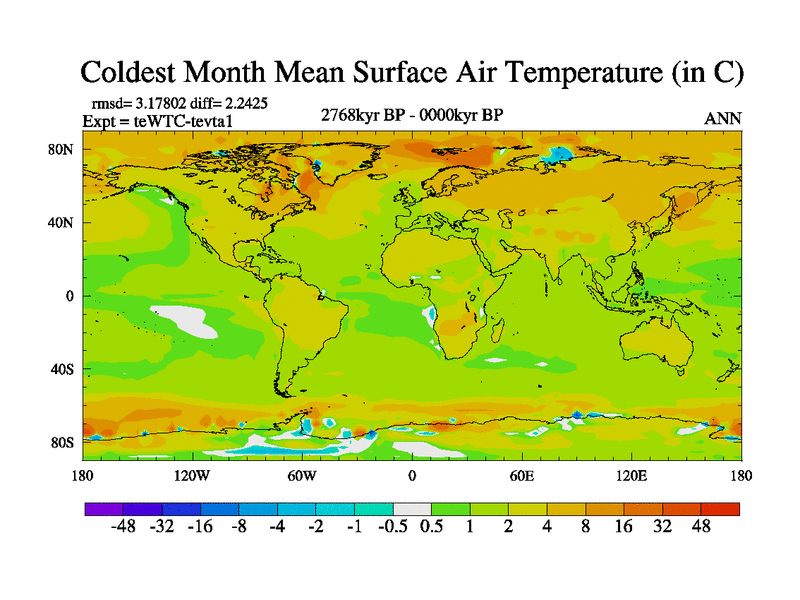 Coldest Month Mean Surface Air Temperature (in C)

rmsd= 3.17802 diff= 2.2425
Expt = teWTC-tevta1

2768kyr BP - 0000kyr BP

ANN

80N
40N
0
40S
80S

180
120W
60W
0
60E
120E
180

-48 -32 -16 -8 -4 -2 -1 -0.5 0.5 1 2 4 8 16 32 48